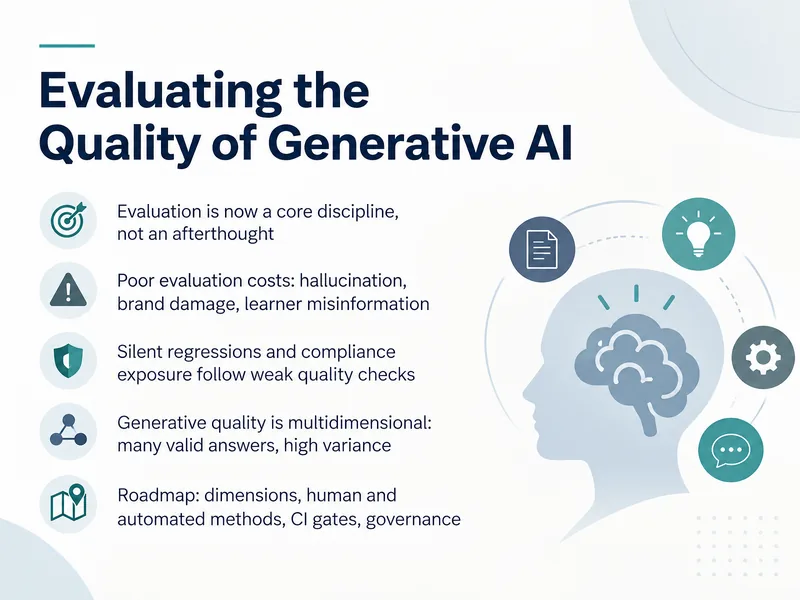 Evaluating the Quality of Generative AI

Evaluation is now a core discipline, not an afterthought

Poor evaluation costs: hallucination, brand damage, learner misinformation

Silent regressions and compliance exposure follow weak quality checks

Generative quality is multidimensional: many valid answers, high variance

Roadmap: dimensions, human and automated methods, CI gates, governance